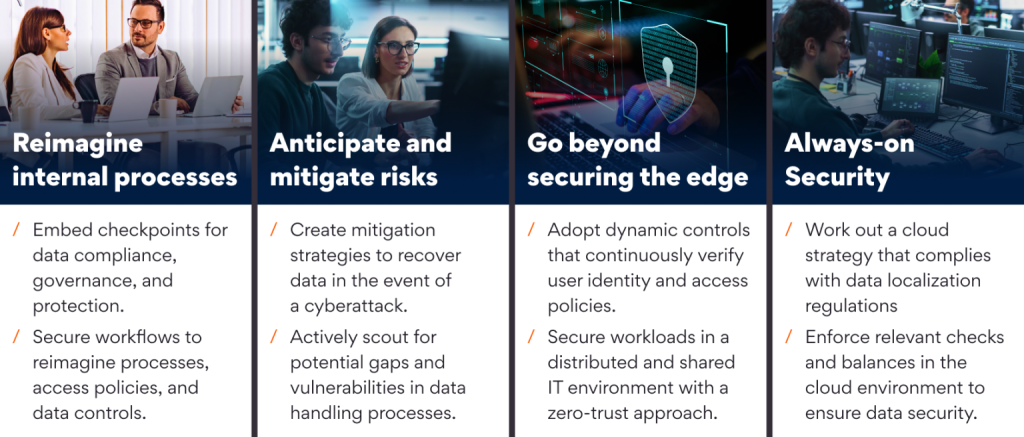 Reimagine internal processes

/ Embed checkpoints for data compliance, governance, and protection.

/ Secure workflows to reimagine processes, access policies, and data controls.

Anticipate and mitigate risks

/ Create mitigation strategies to recover data in the event of a cyberattack.

/ Actively scout for potential gaps and vulnerabilities in data handling processes.

Go beyond securing the edge

/ Adopt dynamic controls that continuously verify user identity and access policies.

/ Secure workloads in a distributed and shared IT environment with a zero-trust approach.

Always-on Security

/ Work out a cloud strategy that complies with data localization regulations

/ Enforce relevant checks and balances in the cloud environment to ensure data security.